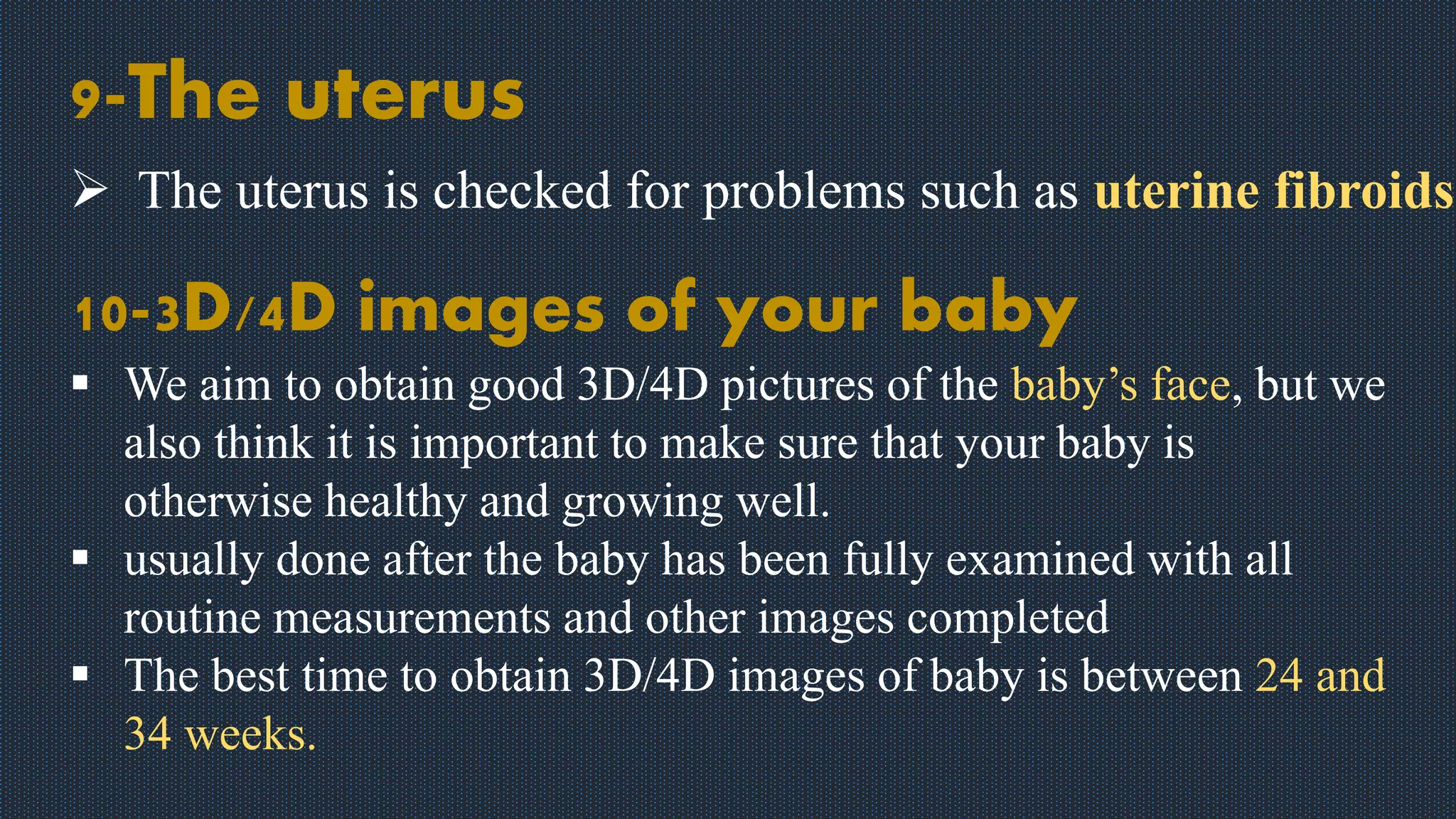 9-The uterus

➢ The uterus is checked for problems such as uterine fibroids

10-3D/4D images of your baby

▪ We aim to obtain good 3D/4D pictures of the baby’s face, but we also think it is important to make sure that your baby is otherwise healthy and growing well.
▪ usually done after the baby has been fully examined with all routine measurements and other images completed
▪ The best time to obtain 3D/4D images of baby is between 24 and 34 weeks.